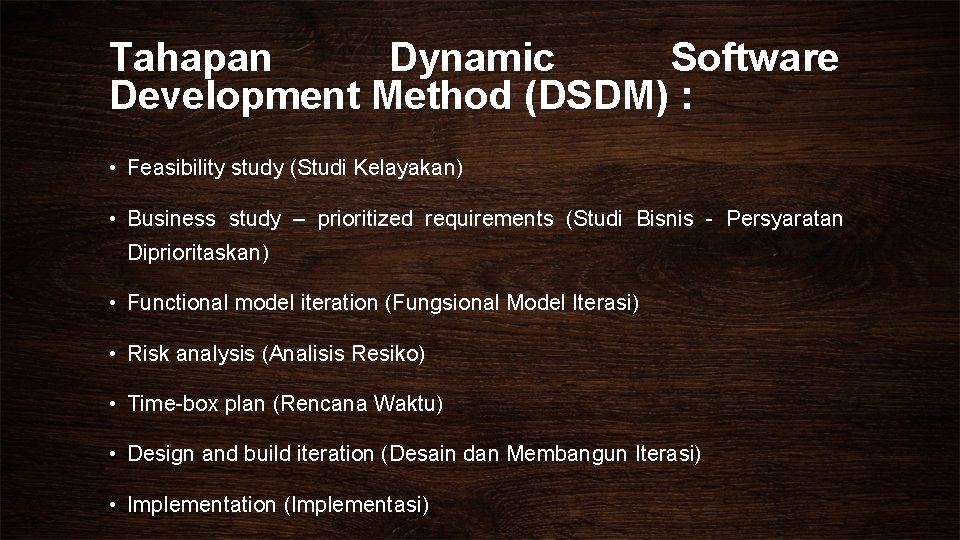 Tahapan Dynamic Software Development Method (DSDM) :

• Feasibility study (Studi Kelayakan)

• Business study – prioritized requirements (Studi Bisnis - Persyaratan Diprioritaskan)

• Functional model iteration (Fungsional Model Iterasi)

• Risk analysis (Analisis Resiko)

• Time-box plan (Rencana Waktu)

• Design and build iteration (Desain dan Membangun Iterasi)

• Implementation (Implementasi)